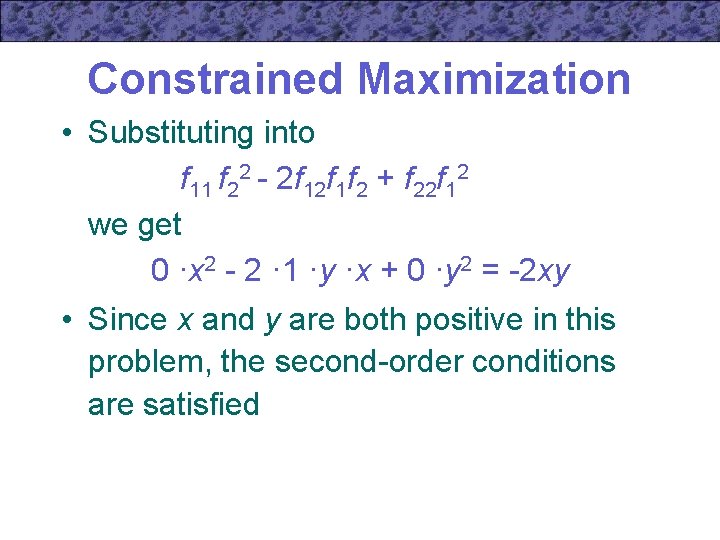 Constrained Maximization

• Substituting into

$f_{11} f_2^2 - 2f_{12}f_1f_2 + f_{22}f_1^2$

we get

$0 \cdot x^2 - 2 \cdot 1 \cdot y \cdot x + 0 \cdot y^2 = -2xy$

• Since $x$ and $y$ are both positive in this problem, the second-order conditions are satisfied